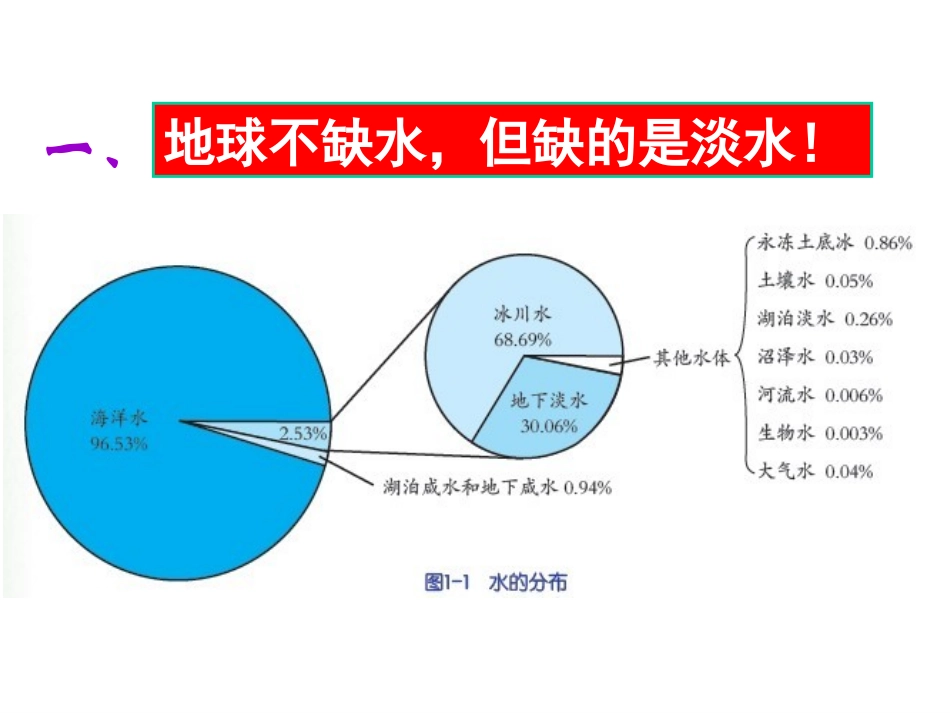 一、地球不缺水，但缺的是淡水！

海洋水
96.53%

2.53%

湖泊咸水和地下咸水 0.94%

冰川水
68.69%

地下淡水
30.06%

其他水体

永冻土底冰 0.86%
土壤水 0.05%
湖泊淡水 0.26%
沼泽水 0.03%
河流水 0.006%
生物水 0.003%
大气水 0.04%

图1-1 水的分布